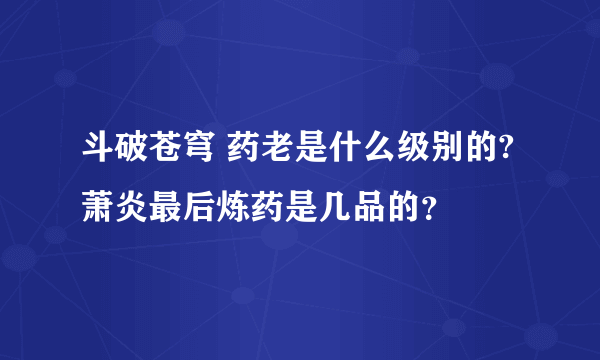 斗破苍穹 药老是什么级别的?萧炎最后炼药是几品的?